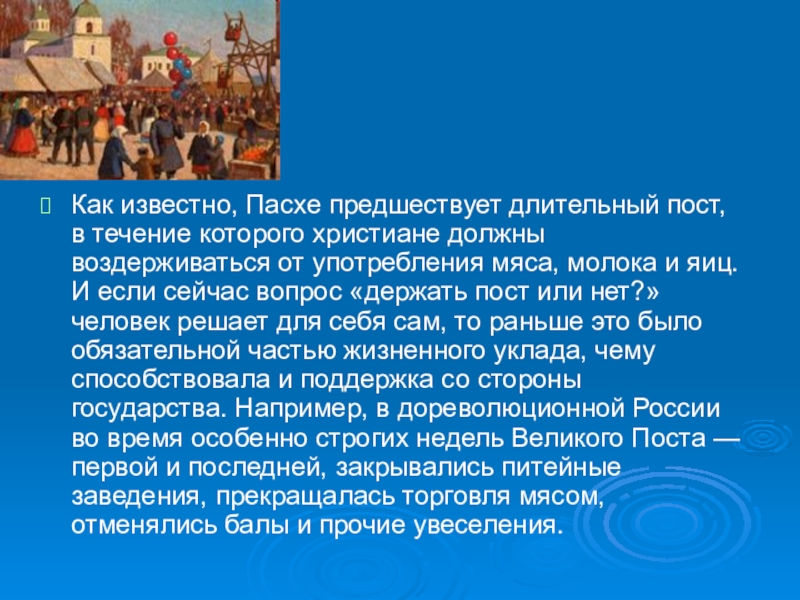 Как известно, Пасхе предшествует длительный пост, в течение которого христиане должны воздерживаться от употребления мяса, молока и яиц. И если сейчас вопрос «держать пост или нет?» человек решает для себя сам, то раньше это было обязательной частью жизненного уклада, чему способствовала и поддержка со стороны государства. Например, в дореволюционной России во время особенно строгих недель Великого Поста — первой и последней, закрывались питейные заведения, прекращалась торговля мясом, отменялись балы и прочие увеселения.